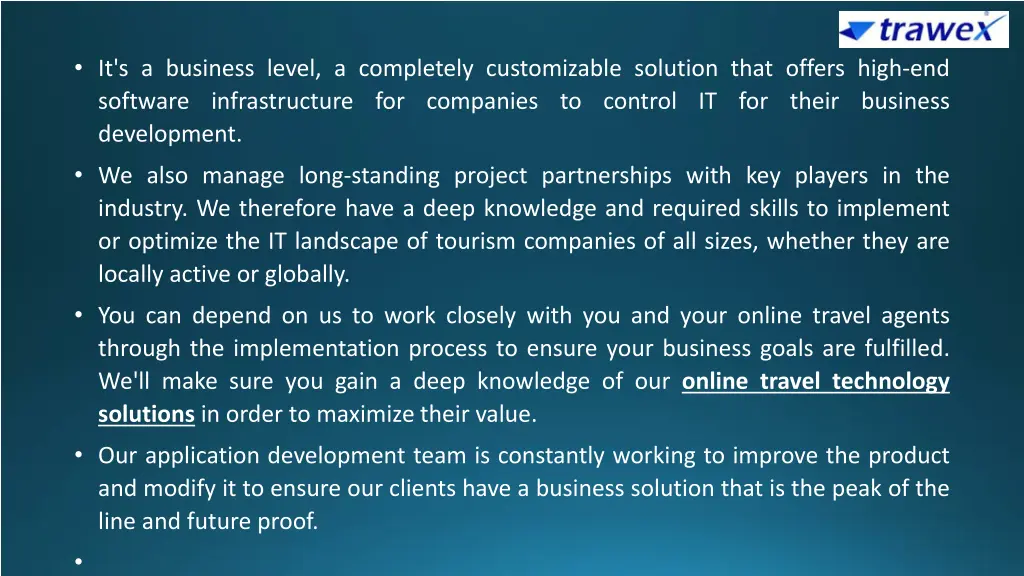 trawex

• It's a business level, a completely customizable solution that offers high-end software infrastructure for companies to control IT for their business development.

• We also manage long-standing project partnerships with key players in the industry. We therefore have a deep knowledge and required skills to implement or optimize the IT landscape of tourism companies of all sizes, whether they are locally active or globally.

• You can depend on us to work closely with you and your online travel agents through the implementation process to ensure your business goals are fulfilled. We'll make sure you gain a deep knowledge of our online travel technology solutions in order to maximize their value.

• Our application development team is constantly working to improve the product and modify it to ensure our clients have a business solution that is the peak of the line and future proof.

•